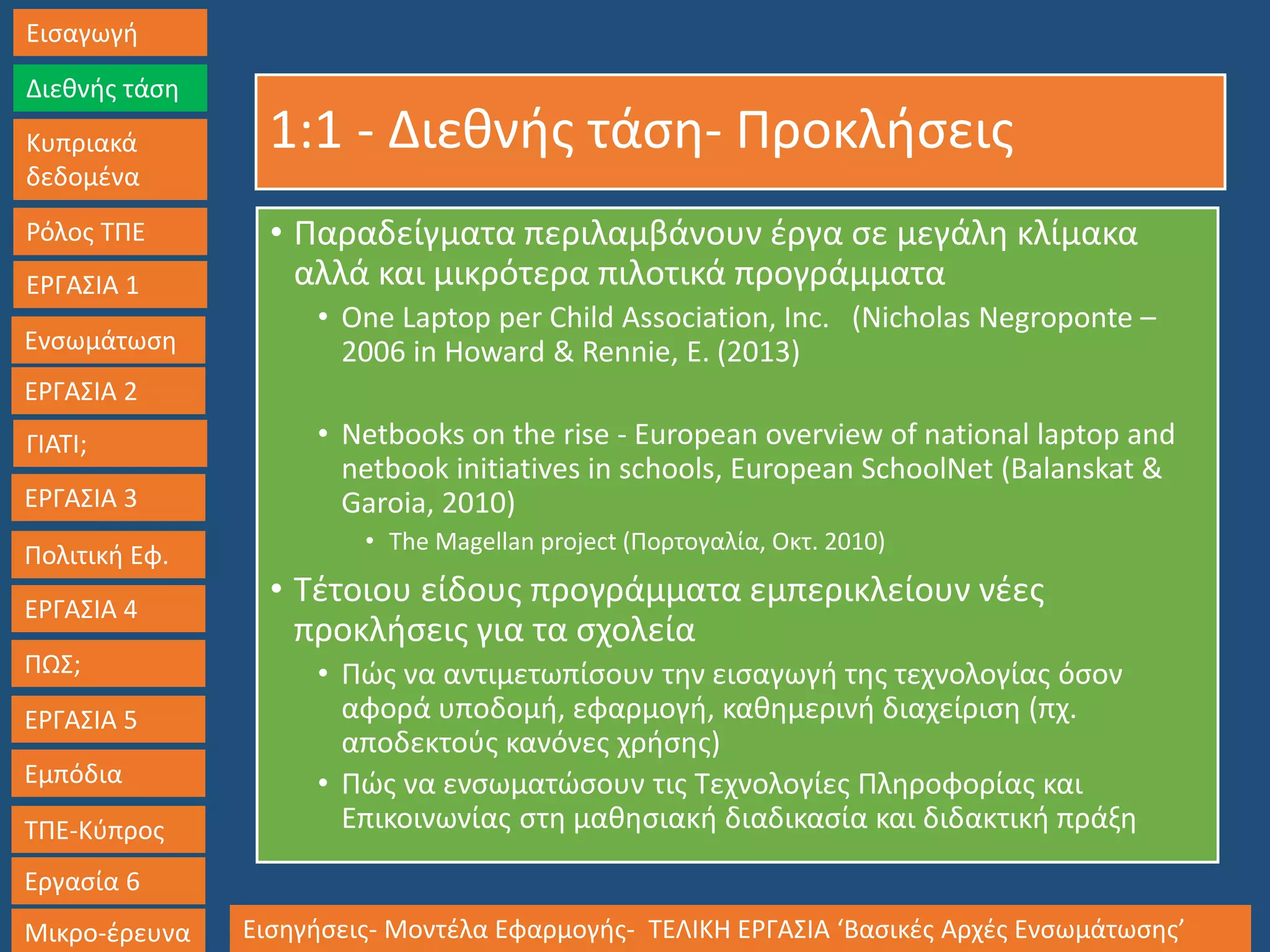 Εισαγωγή

Διεθνής τάση

Κυπριακά δεδομένα

Ρόλος ΤΠΕ

ΕΡΓΑΣΙΑ 1

Ενσωμάτωση

ΕΡΓΑΣΙΑ 2

ΓΙΑΤΙ;

ΕΡΓΑΣΙΑ 3

Πολιτική Εφ.

ΕΡΓΑΣΙΑ 4

ΠΩΣ;

ΕΡΓΑΣΙΑ 5

Εμπόδια

ΤΠΕ-Κύπρος

Εργασία 6

Μικρο-έρευνα

1:1 - Διεθνής τάση- Προκλήσεις

• Παραδείγματα περιλαμβάνουν έργα σε μεγάλη κλίμακα αλλά και μικρότερα πιλοτικά προγράμματα
 • One Laptop per Child Association, Inc. (Nicholas Negroponte – 2006 in Howard & Rennie, E. (2013)

 • Netbooks on the rise - European overview of national laptop and netbook initiatives in schools, European SchoolNet (Balanskat & Garoia, 2010)
  • The Magellan project (Πορτογαλία, Οκτ. 2010)
• Τέτοιου είδους προγράμματα εμπερικλείουν νέες προκλήσεις για τα σχολεία
 • Πώς να αντιμετωπίσουν την εισαγωγή της τεχνολογίας όσον αφορά υποδομή, εφαρμογή, καθημερινή διαχείριση (πχ. αποδεκτούς κανόνες χρήσης)
 • Πώς να ενσωματώσουν τις Τεχνολογίες Πληροφορίας και Επικοινωνίας στη μαθησιακή διαδικασία και διδακτική πράξη

Εισηγήσεις- Μοντέλα Εφαρμογής- ΤΕΛΙΚΗ ΕΡΓΑΣΙΑ ‘Βασικές Αρχές Ενσωμάτωσης’